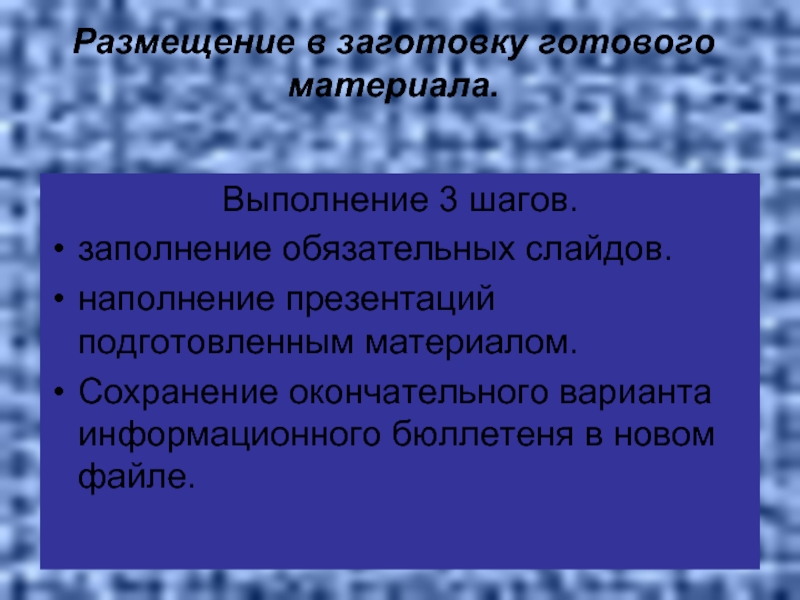 Размещение в заготовку готового материала.

Выполнение 3 шагов.

• заполнение обязательных слайдов.

• наполнение презентаций подготовленным материалом.

• Сохранение окончательного варианта информационного бюллетеня в новом файле.